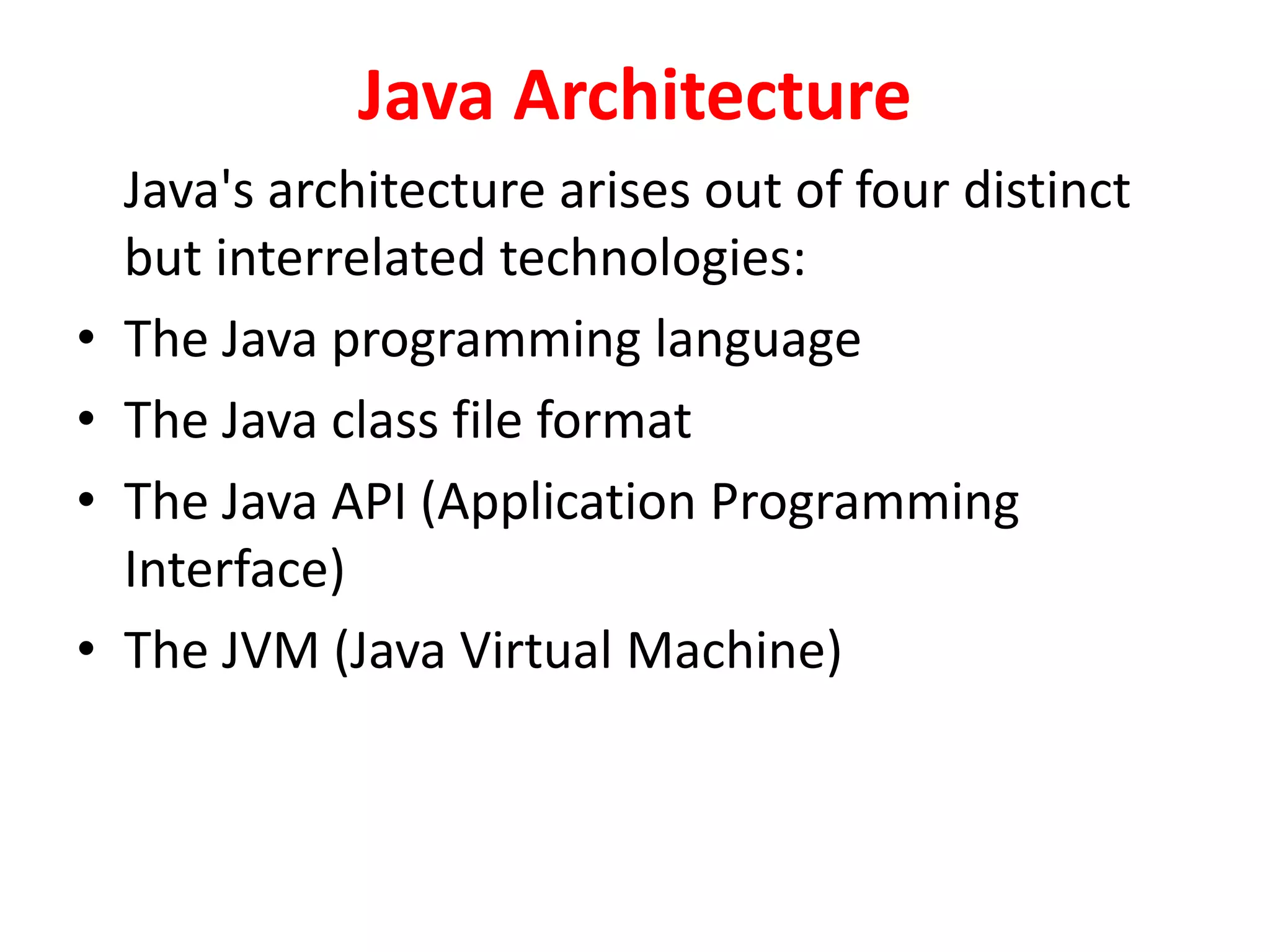 Java Architecture

Java's architecture arises out of four distinct but interrelated technologies:

• The Java programming language
• The Java class file format
• The Java API (Application Programming Interface)
• The JVM (Java Virtual Machine)